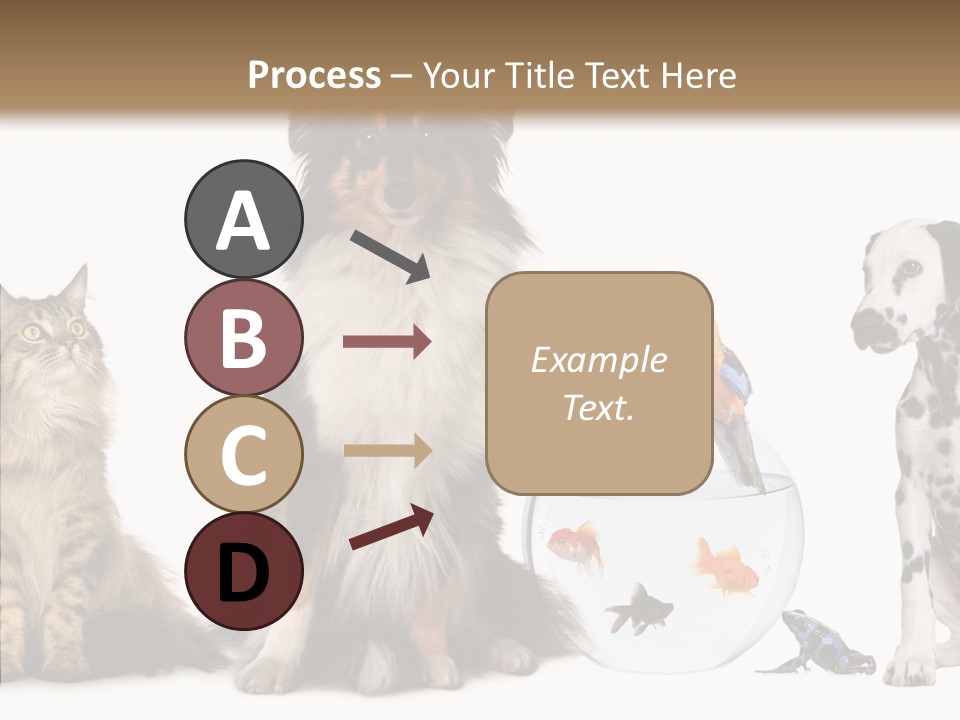 Process – Your Title Text Here

A

B

C

D

Example Text.